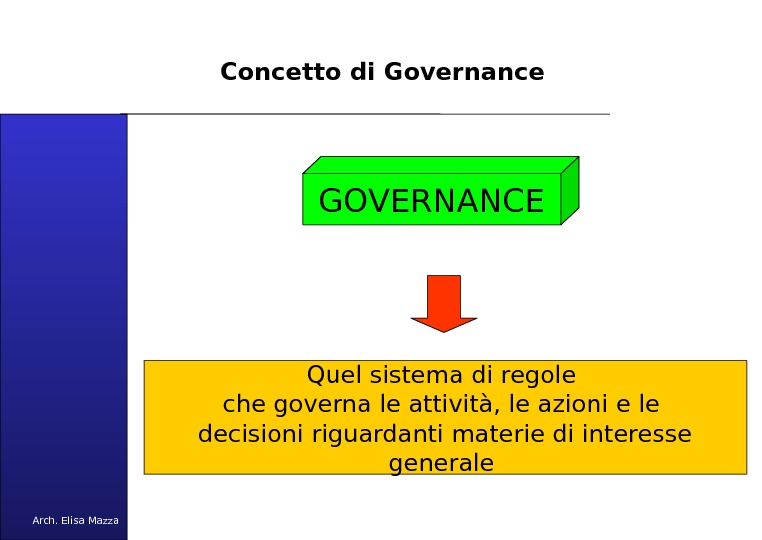 Concetto di Governance

GOVERNANCE

Quel sistema di regole
che governa le attività, le azioni e le decisioni riguardanti materie di interesse generale

Arch. Elisa Mazza